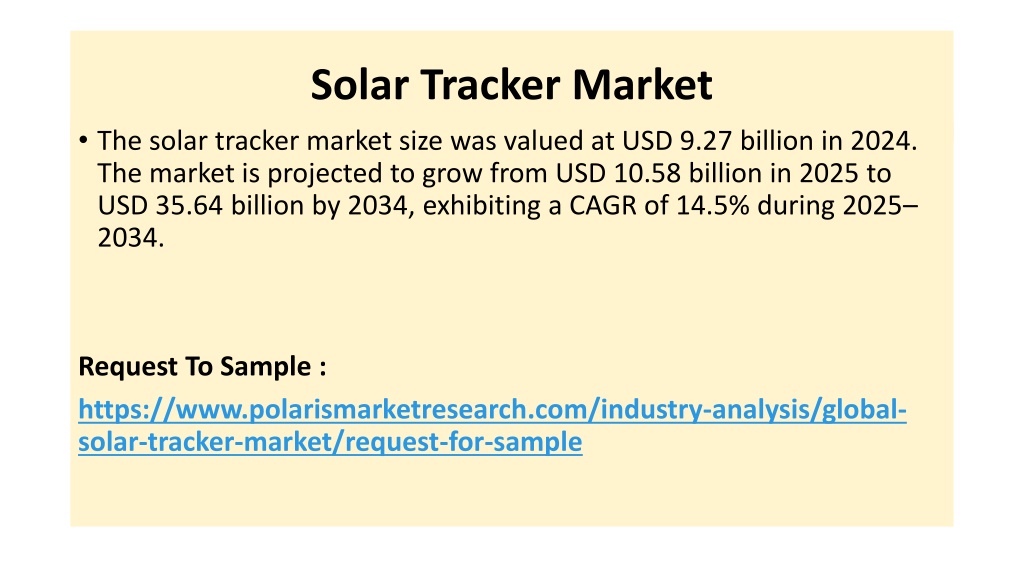 Solar Tracker Market

• The solar tracker market size was valued at USD 9.27 billion in 2024. The market is projected to grow from USD 10.58 billion in 2025 to USD 35.64 billion by 2034, exhibiting a CAGR of 14.5% during 2025–2034.

Request To Sample :

https://www.polarismarketresearch.com/industry-analysis/global-solar-tracker-market/request-for-sample